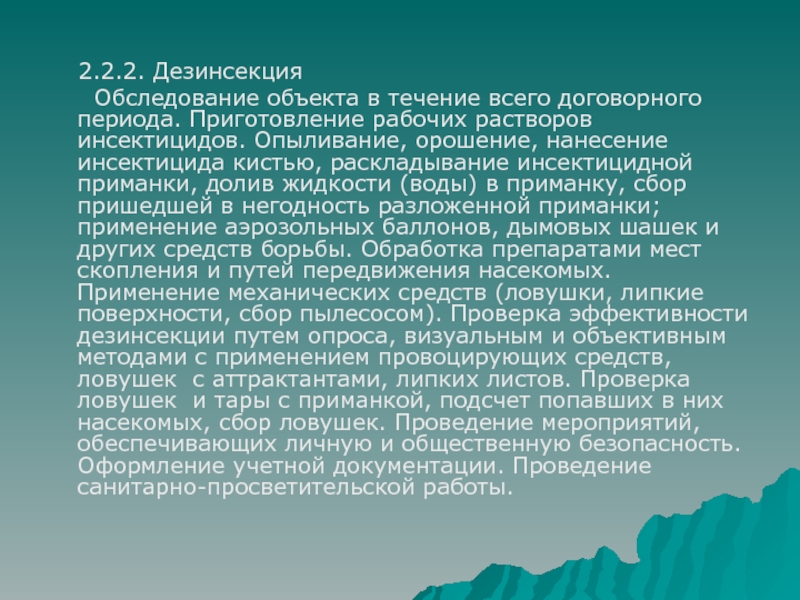 2.2.2. Дезинсекция

Обследование объекта в течение всего договорного периода. Приготовление рабочих растворов инсектицидов. Опыливание, орошение, нанесение инсектицида кистью, раскладывание инсектицидной приманки, долив жидкости (воды) в приманку, сбор пришедшей в негодность разложенной приманки; применение аэрозольных баллонов, дымовых шашек и других средств борьбы. Обработка препаратами мест скопления и путей передвижения насекомых. Применение механических средств (ловушки, липкие поверхности, сбор пылесосом). Проверка эффективности дезинсекции путем опроса, визуальным и объективным методами с применением провоцирующих средств, ловушек с аттрактантами, липких листов. Проверка ловушек и тары с приманкой, подсчет попавших в них насекомых, сбор ловушек. Проведение мероприятий, обеспечивающих личную и общественную безопасность. Оформление учетной документации. Проведение санитарно-просветительской работы.